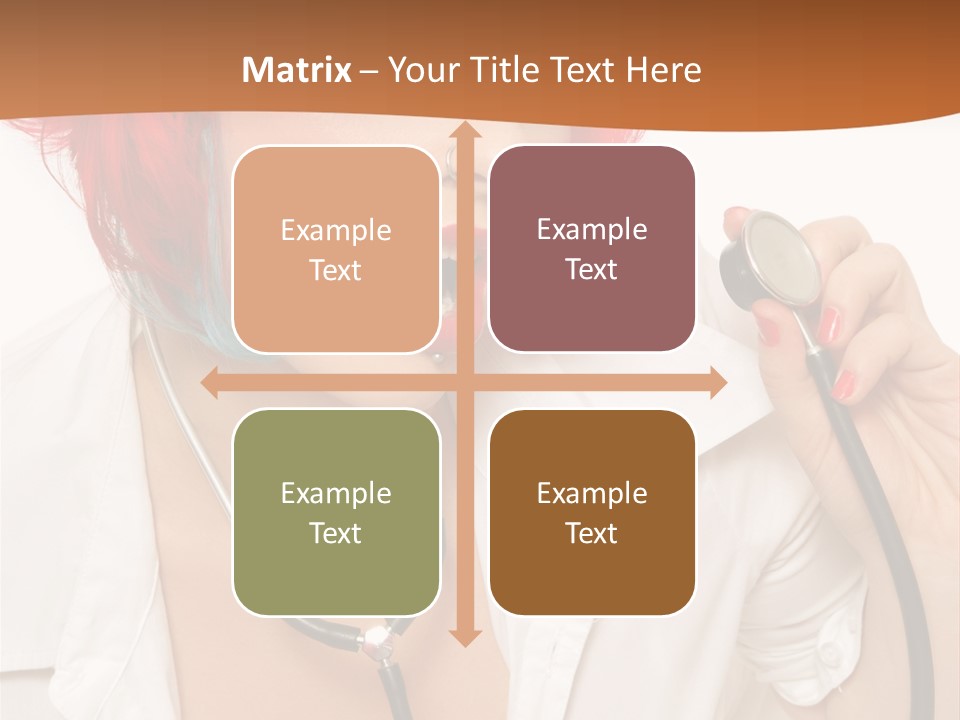 Matrix – Your Title Text Here

Example Text

Example Text

Example Text

Example Text